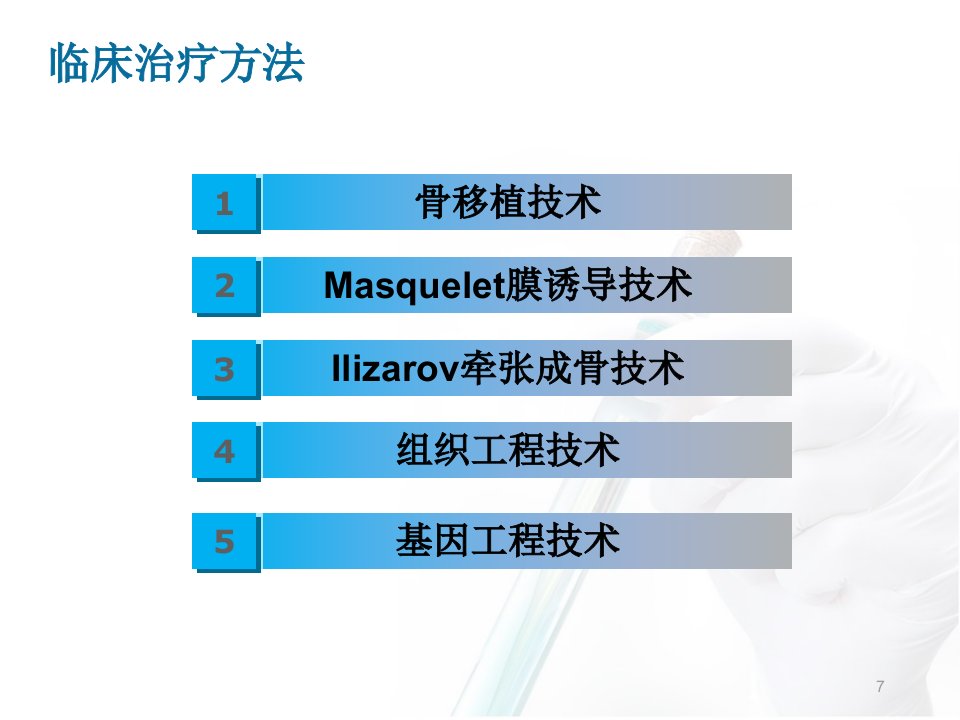 临床治疗方法

1 骨移植技术

2 Masquelet膜诱导技术

3 Ilizarov牵张成骨技术

4 组织工程技术

5 基因工程技术

7